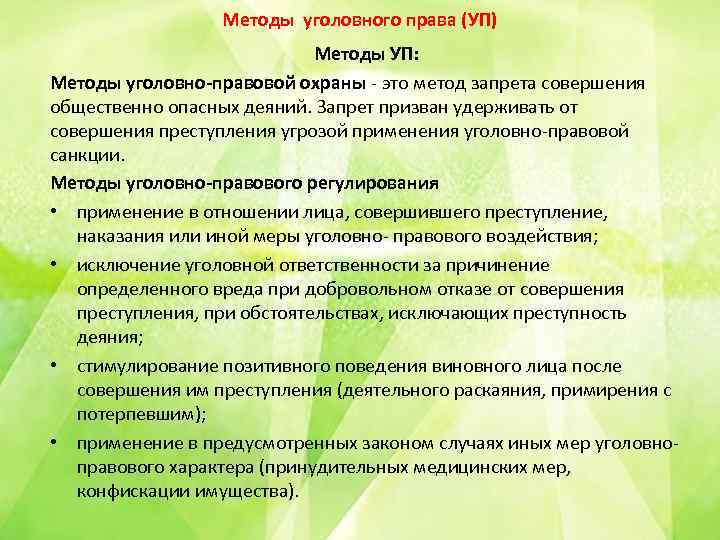 Методы уголовного права (УП)

Методы УП:

Методы уголовно-правовой охраны - это метод запрета совершения общественно опасных деяний. Запрет призван удерживать от совершения преступления угрозой применения уголовно-правовой санкции.

Методы уголовно-правового регулирования

• применение в отношении лица, совершившего преступление, наказания или иной меры уголовно- правового воздействия;

• исключение уголовной ответственности за причинение определенного вреда при добровольном отказе от совершения преступления, при обстоятельствах, исключающих преступность деяния;

• стимулирование позитивного поведения виновного лица после совершения им преступления (деятельного раскаяния, примирения с потерпевшим);

• применение в предусмотренных законом случаях иных мер уголовно-правового характера (принудительных медицинских мер, конфискации имущества).